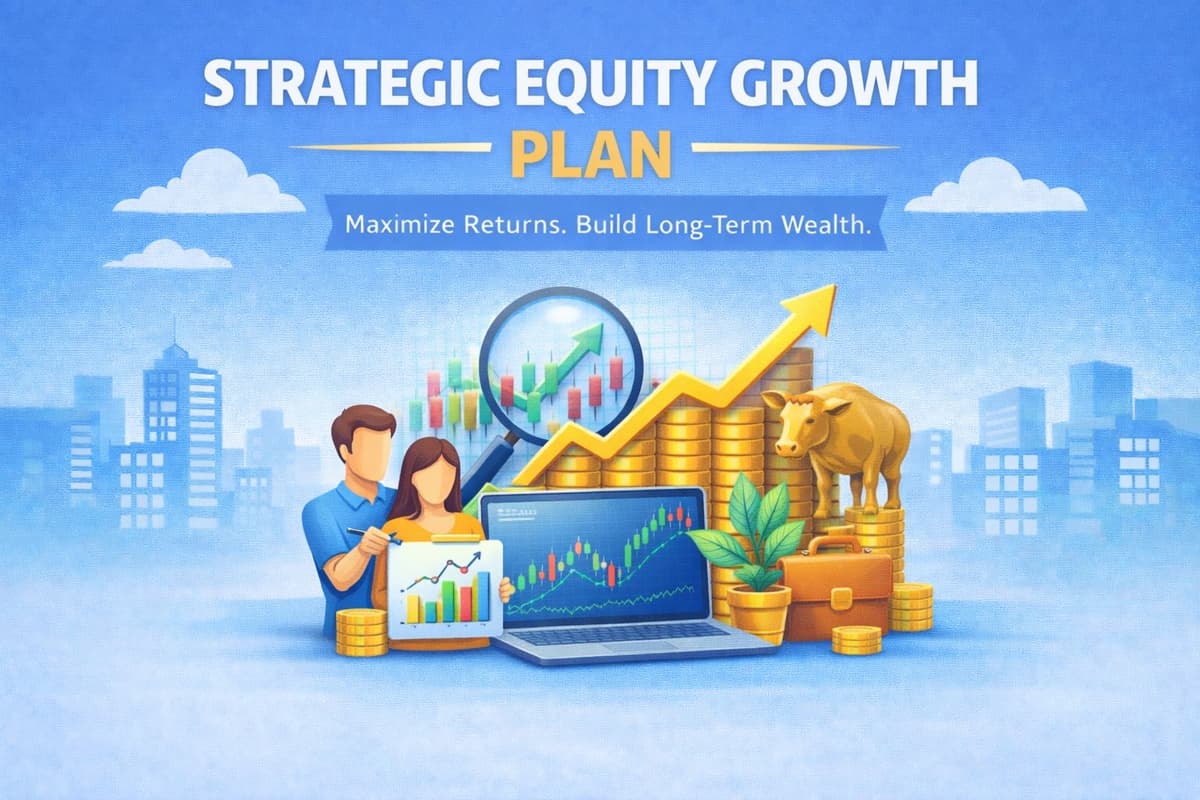 STRATEGIC EQUITY GROWTH
PLAN

Maximize Returns. Build Long-Term Wealth.